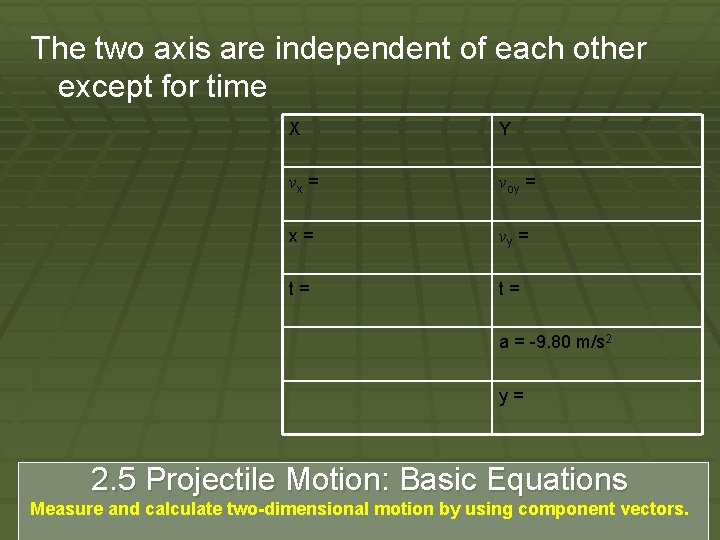 The two axis are independent of each other except for time

| X | Y |
|---|---|
| $v_x$ = | $v_{oy}$ = |
| x = | $v_y$ = |
| t = | t = |
|  | a = -9.80 m/s$^2$ |
|  | y = |

2.5 Projectile Motion: Basic Equations
Measure and calculate two-dimensional motion by using component vectors.